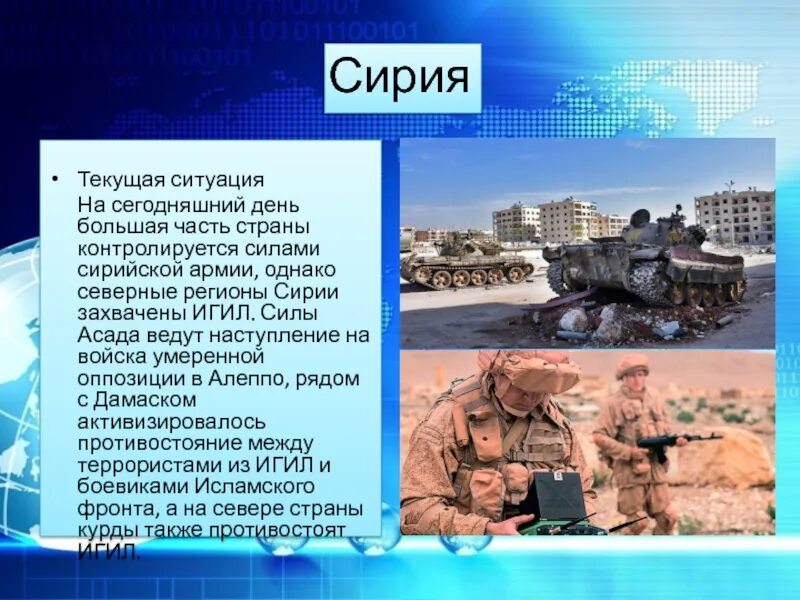 Сирия

• Текущая ситуация
На сегодняшний день большая часть страны контролируется силами сирийской армии, однако северные регионы Сирии захвачены ИГИЛ. Силы Асада ведут наступление на войска умеренной оппозиции в Алеппо, рядом с Дамаском активизировалось противостояние между террористами из ИГИЛ и боевиками Исламского фронта, а на севере страны курды также противостоят ИГИЛ.